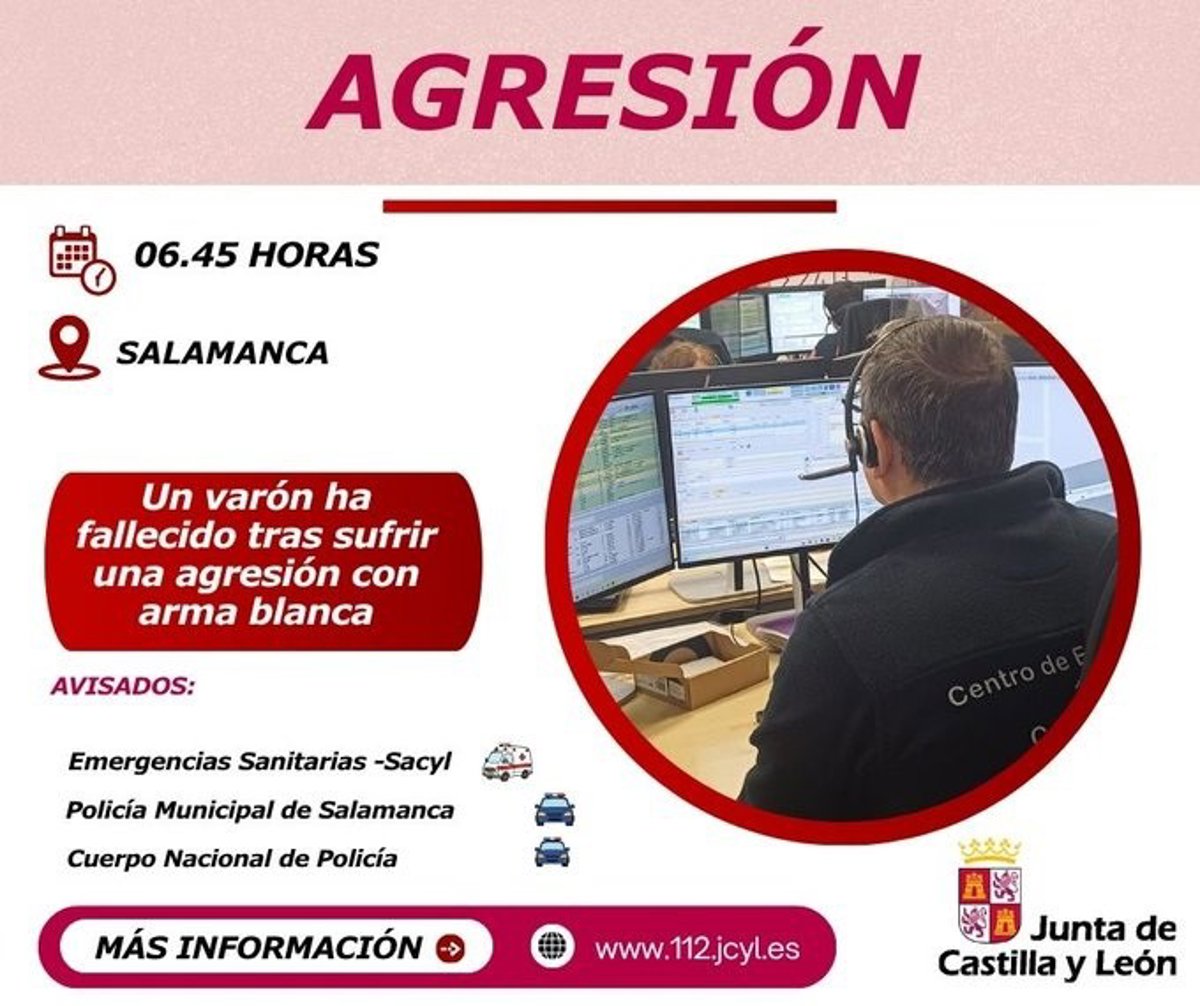 AGRESIÓN

06.45 HORAS

SALAMANCA

Un varón ha fallecido tras sufrir una agresión con arma blanca

AVISADOS:

Emergencias Sanitarias -Sacyl

Policía Municipal de Salamanca

Cuerpo Nacional de Policía

MÁS INFORMACIÓN

www.112.jcyl.es

Junta de Castilla y León